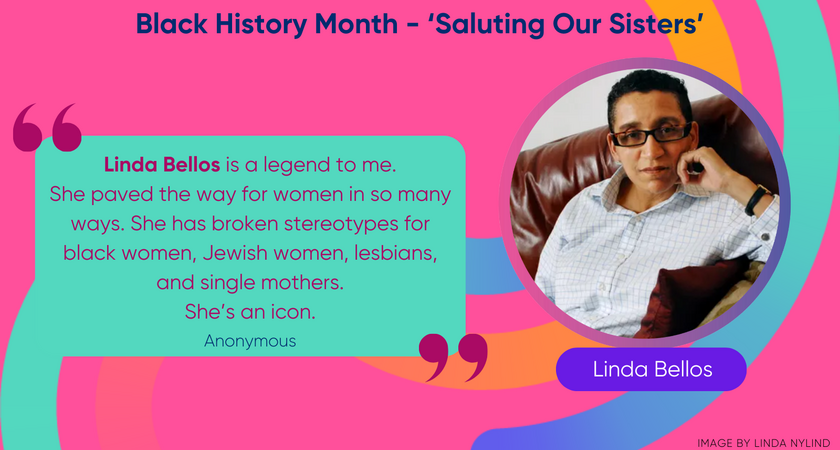 Black History Month – ‘Saluting Our Sisters’

“

Linda Bellos is a legend to me. She paved the way for women in so many ways. She has broken stereotypes for black women, Jewish women, lesbians, and single mothers. She’s an icon.

Anonymous

”

Linda Bellos

IMAGE BY LINDA NYLIND